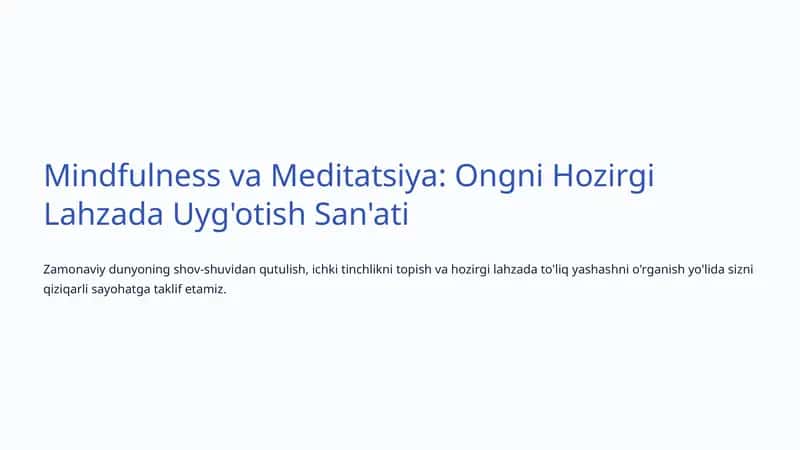 Mindfulness va Meditatsiya: Ongni Hozirgi Lahzada Uyg'otish San'ati

Zamonaviy dunyoning shov-shuvidan qutulish, ichki tinchlikni topish va hozirgi lahzada to'liq yashashni o'rganish yo'lida sizni qiziqarli sayohatga taklif etamiz.